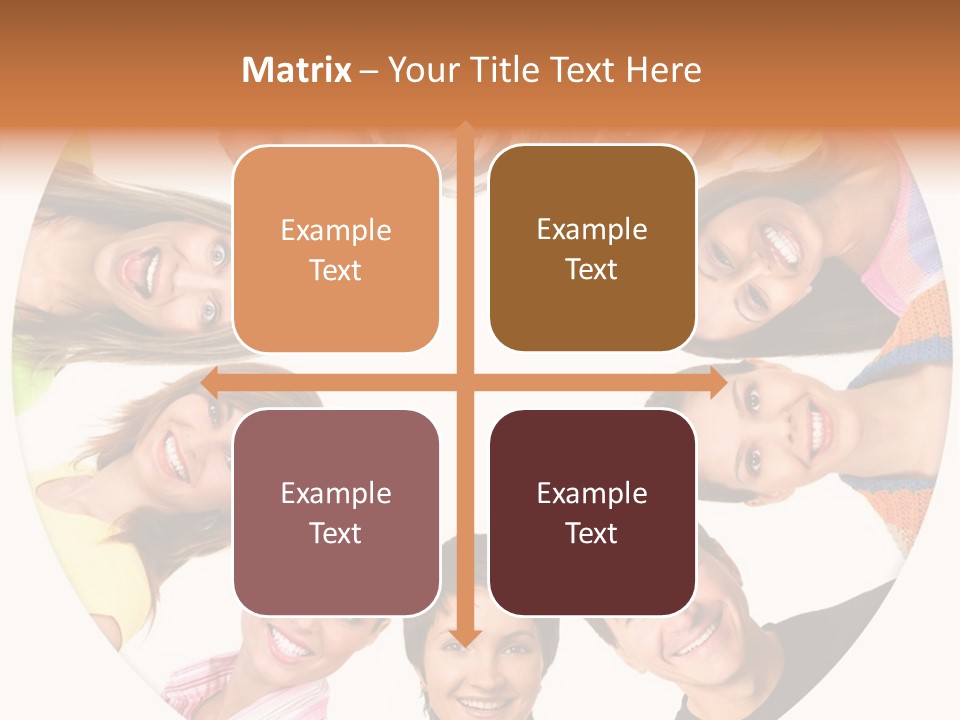 Matrix – Your Title Text Here

Example Text

Example Text

Example Text

Example Text